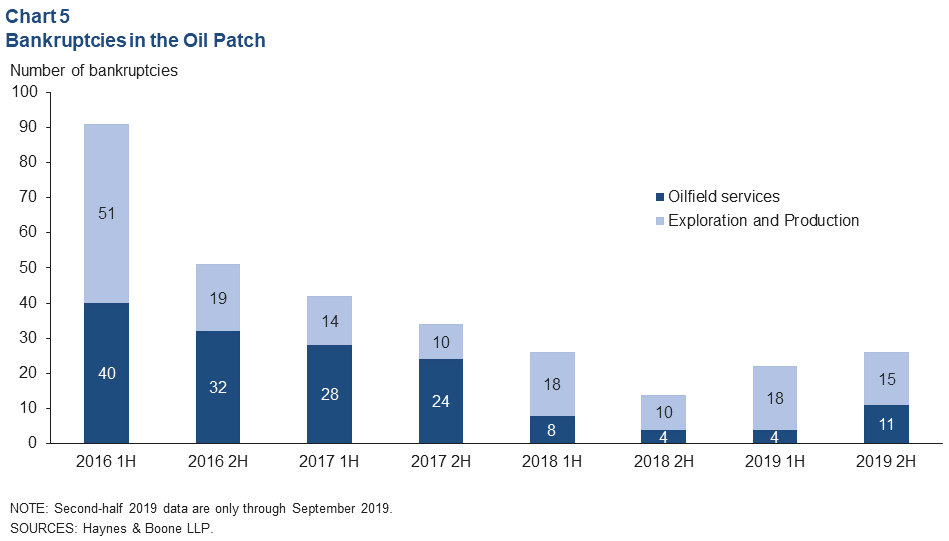 Chart 5
Bankruptcies in the Oil Patch

Number of bankruptcies

100
90
80
70
60
50
40
30
20
10
0

Oilfield services
Exploration and Production

51
40
19
32
14
28
10
24
18
8
10
4
18
4
15
11

2016 1H
2016 2H
2017 1H
2017 2H
2018 1H
2018 2H
2019 1H
2019 2H

NOTE: Second-half 2019 data are only through September 2019.
SOURCES: Haynes & Boone LLP.